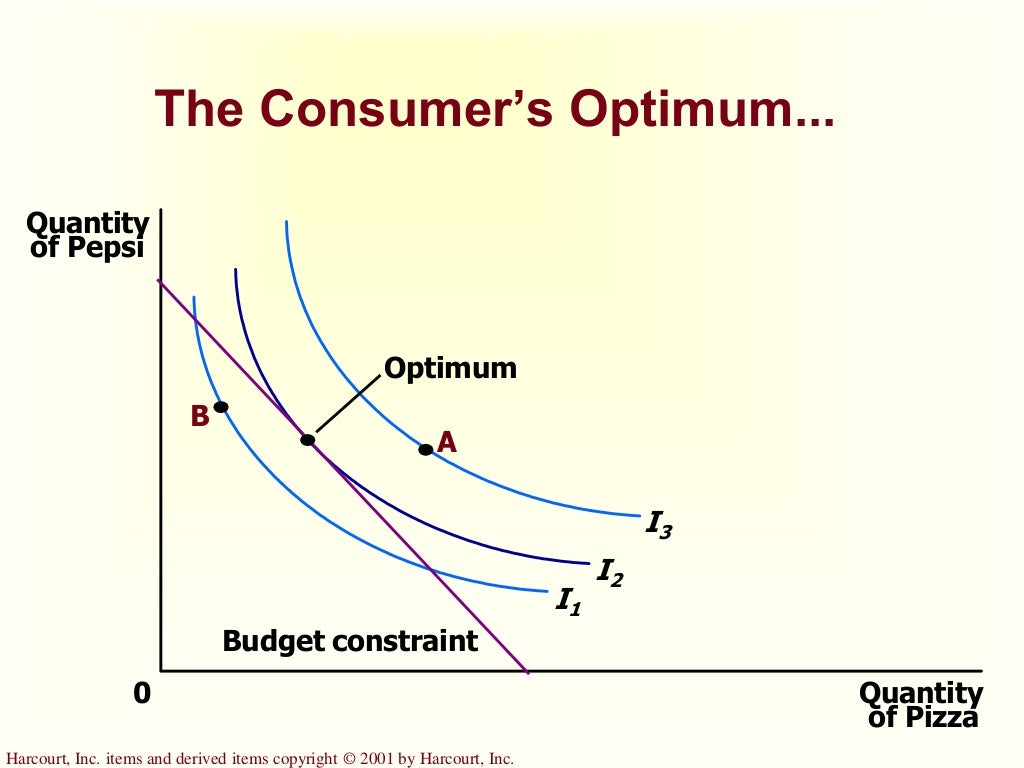 The Consumer's Optimum...

Quantity of Pepsi

Optimum

B

A

$I_3$

$I_2$

$I_1$

Budget constraint

0

Quantity of Pizza

Harcourt, Inc. items and derived items copyright © 2001 by Harcourt, Inc.